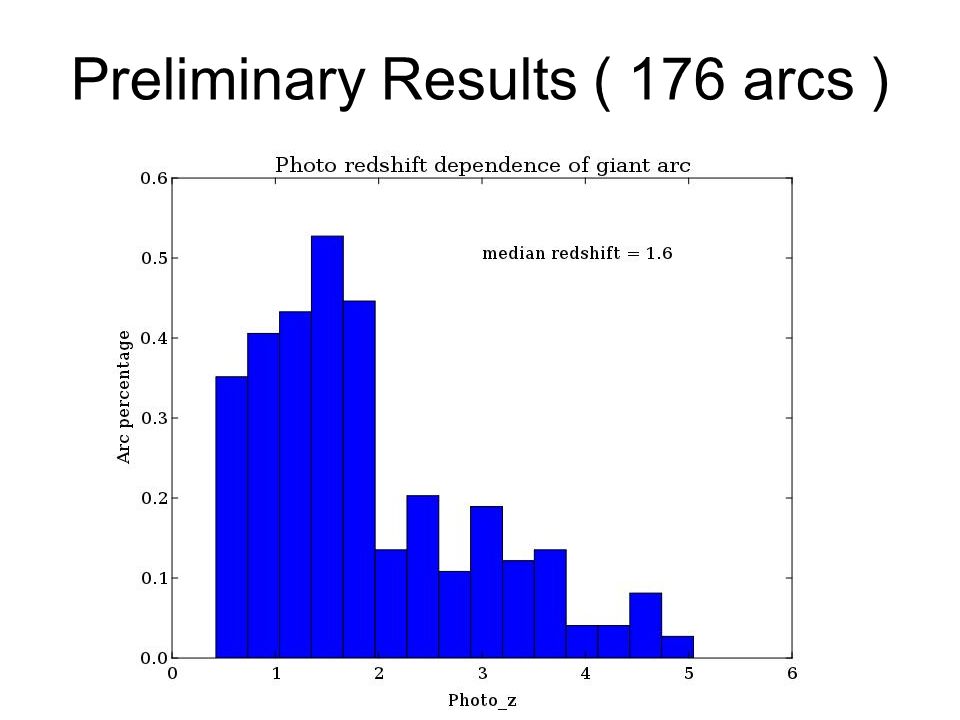 Preliminary Results ( 176 arcs )

Photo redshift dependence of giant arc

median redshift = 1.6

Arc percentage

0.6
0.5
0.4
0.3
0.2
0.1
0.0

0 1 2 3 4 5 6

Photo_z